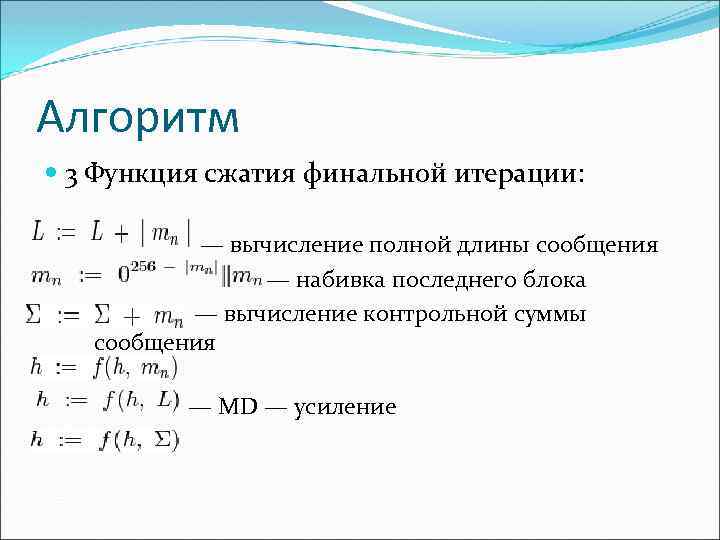 Алгоритм

3 Функция сжатия финальной итерации:

$L := L + |m_n|$ — вычисление полной длины сообщения

$m_n := 0^{256 - |m_n|} \| m_n$ — набивка последнего блока

$\Sigma := \Sigma + m_n$ — вычисление контрольной суммы сообщения

$h := f(h, m_n)$

$h := f(h, L)$ — MD — усиление

$h := f(h, \Sigma)$